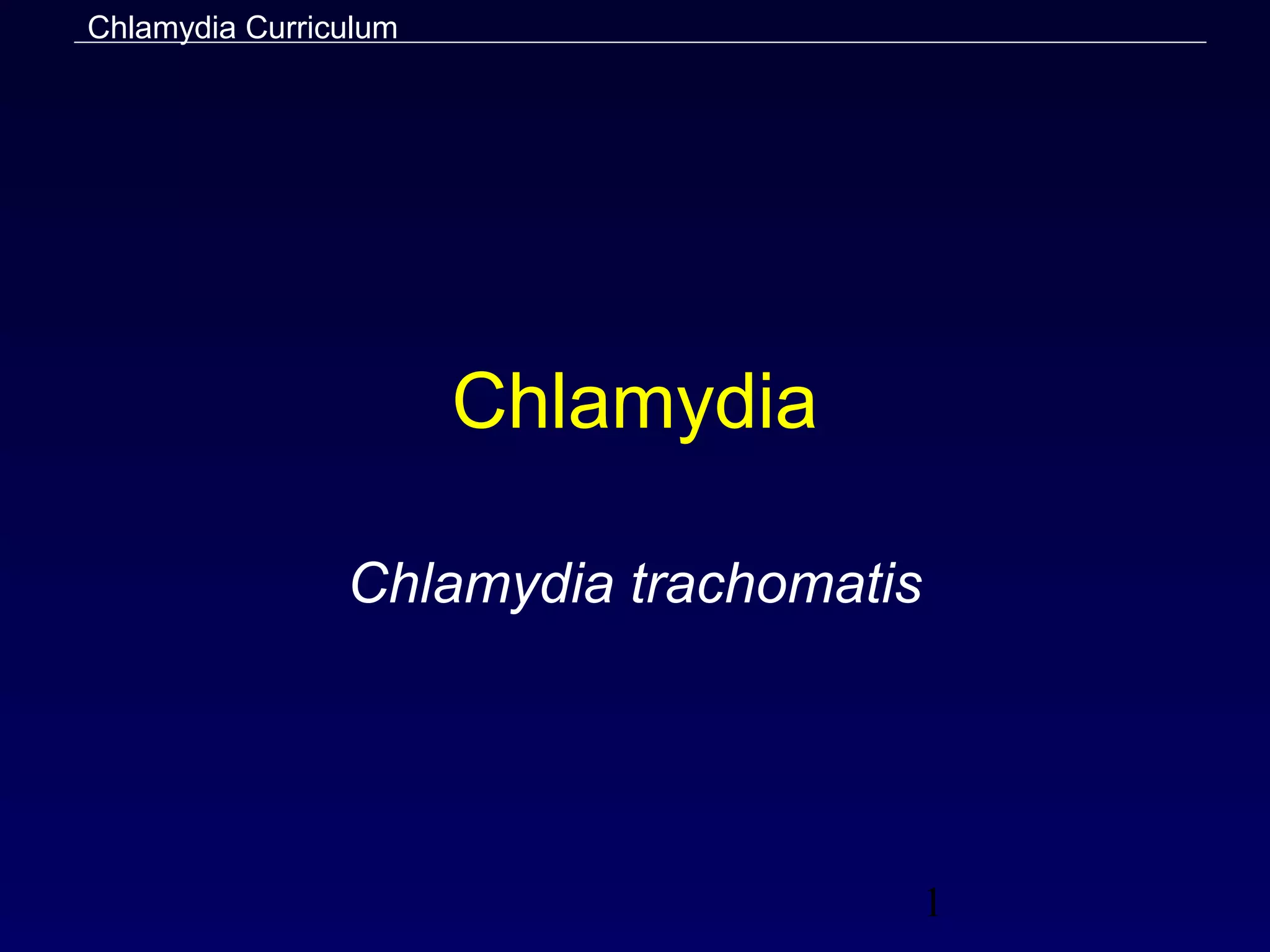 Chlamydia Curriculum

Chlamydia

Chlamydia trachomatis

1